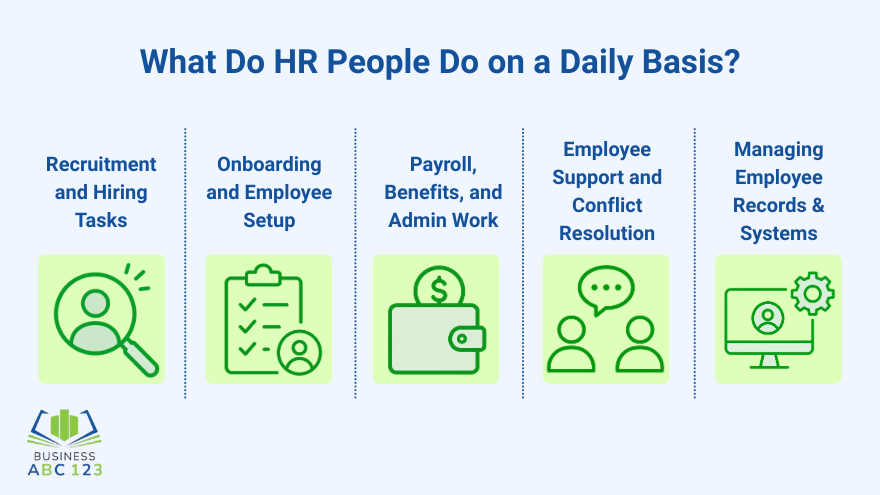 What Do HR People Do on a Daily Basis?

Recruitment and Hiring Tasks

Onboarding and Employee Setup

Payroll, Benefits, and Admin Work

Employee Support and Conflict Resolution

Managing Employee Records & Systems

BUSINESS
ABC 123